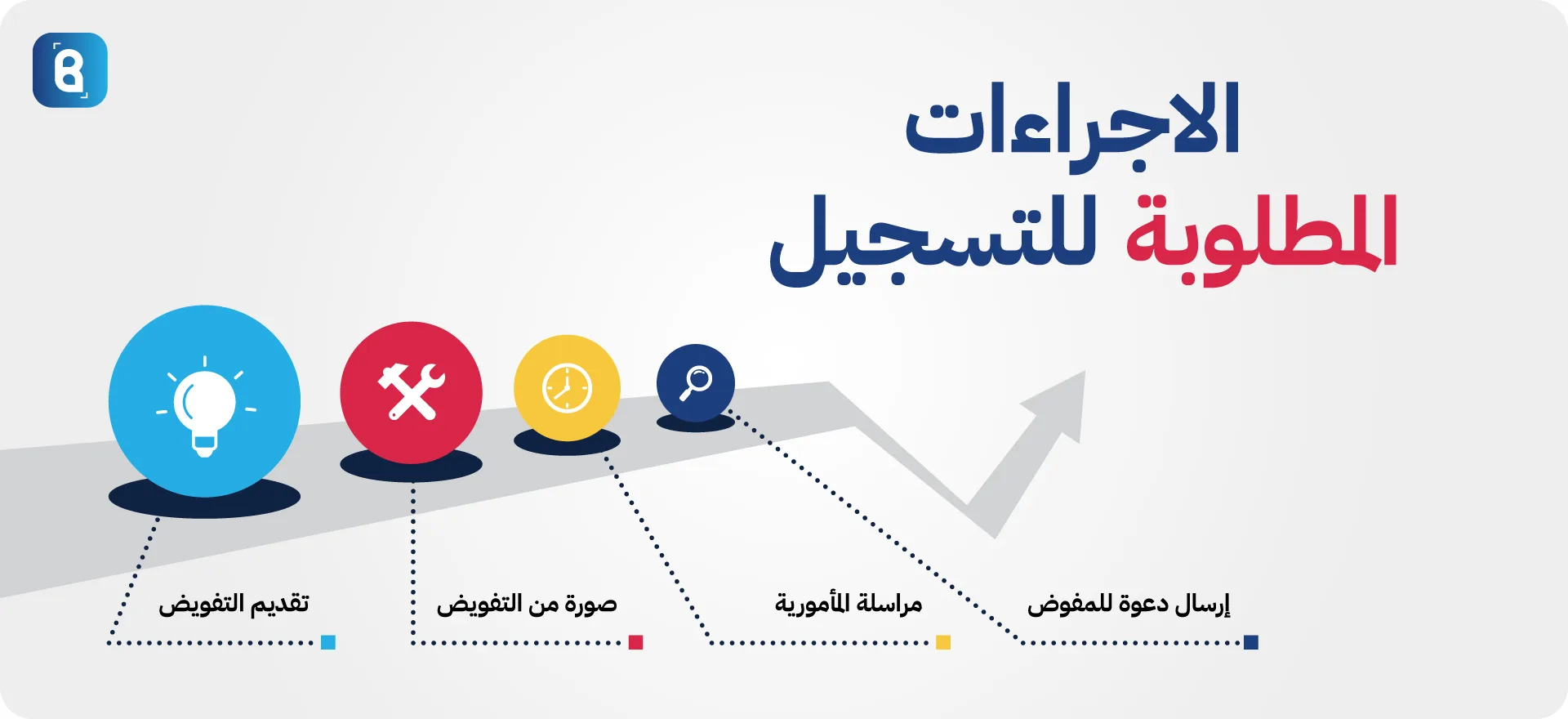 الاجراءات
المطلوبة للتسجيل

إرسال دعوة للمفوض

مراسلة المأمورية

صورة من التفويض

تقديم التفويض